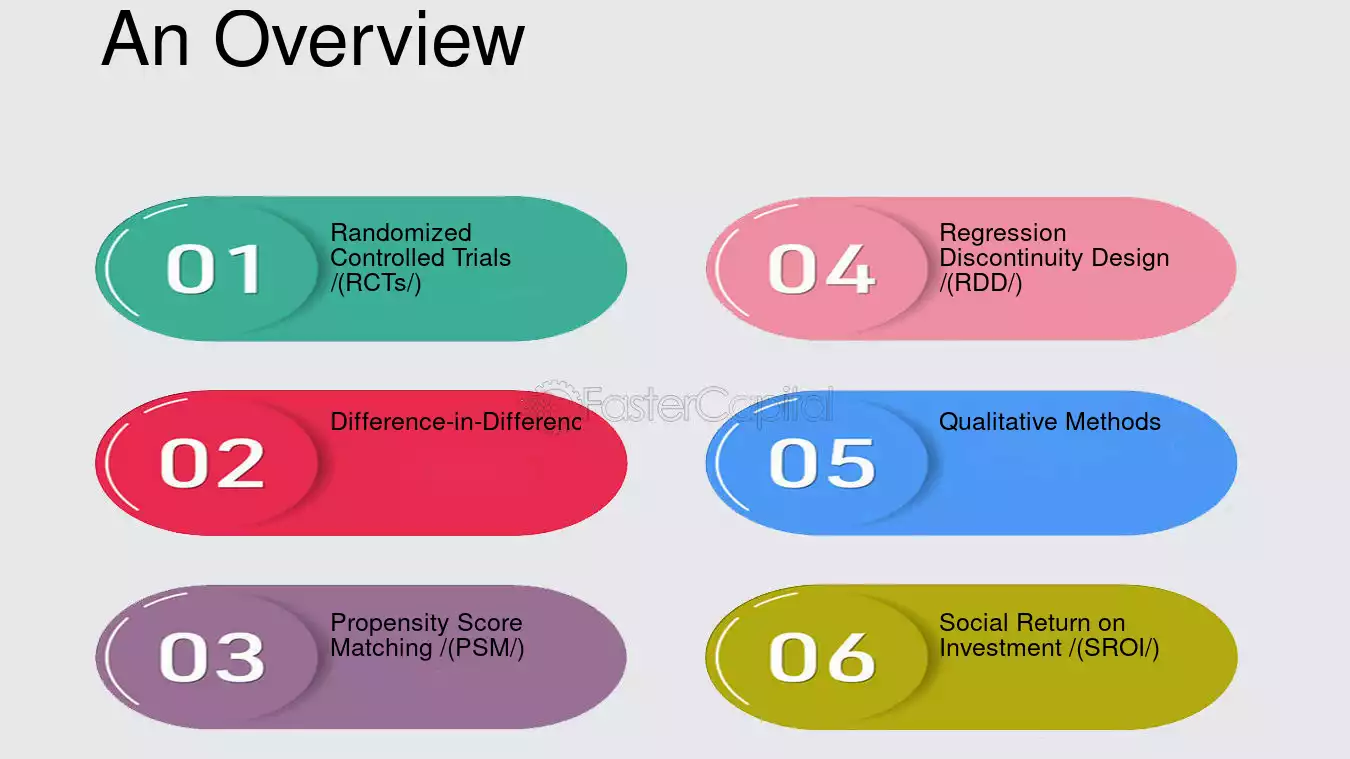 An Overview

01 Randomized Controlled Trials /(RCTs/)

02 Difference-in-Differenc

03 Propensity Score Matching /(PSM/)

04 Regression Discontinuity Design /(RDD/)

05 Qualitative Methods

06 Social Return on Investment /(SROI/)

FasterCapital